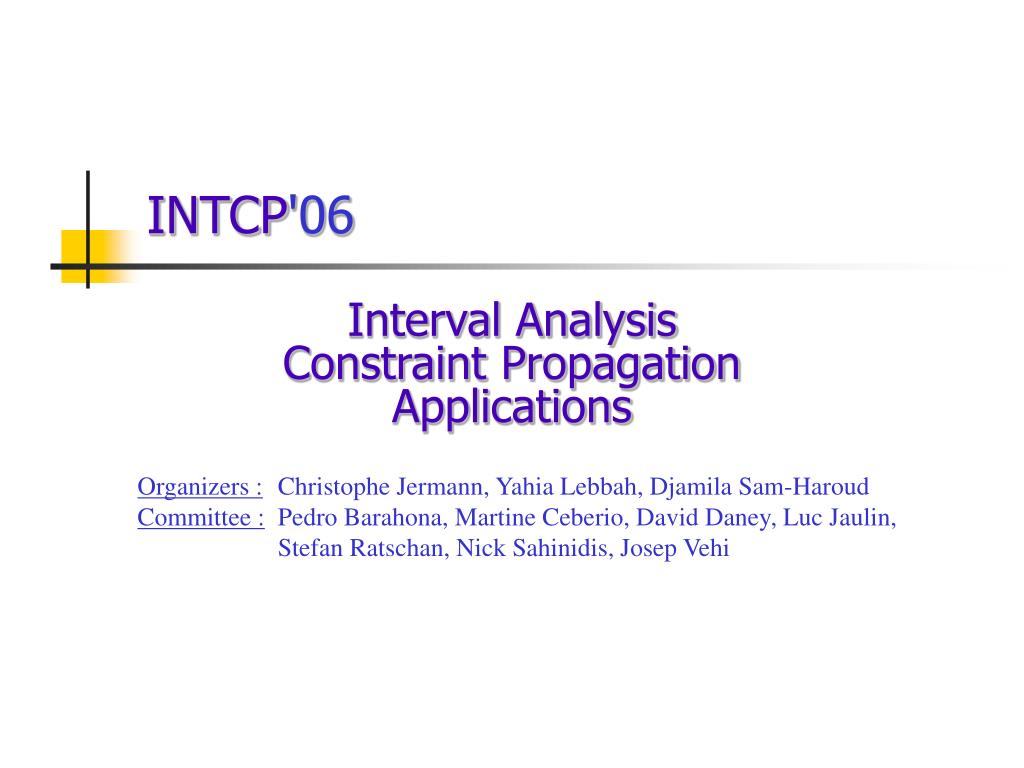 INTCP'06

Interval Analysis
Constraint Propagation
Applications

Organizers : Christophe Jermann, Yahia Lebbah, Djamila Sam-Haroud
Committee : Pedro Barahona, Martine Ceberio, David Daney, Luc Jaulin, Stefan Ratschan, Nick Sahinidis, Josep Vehi